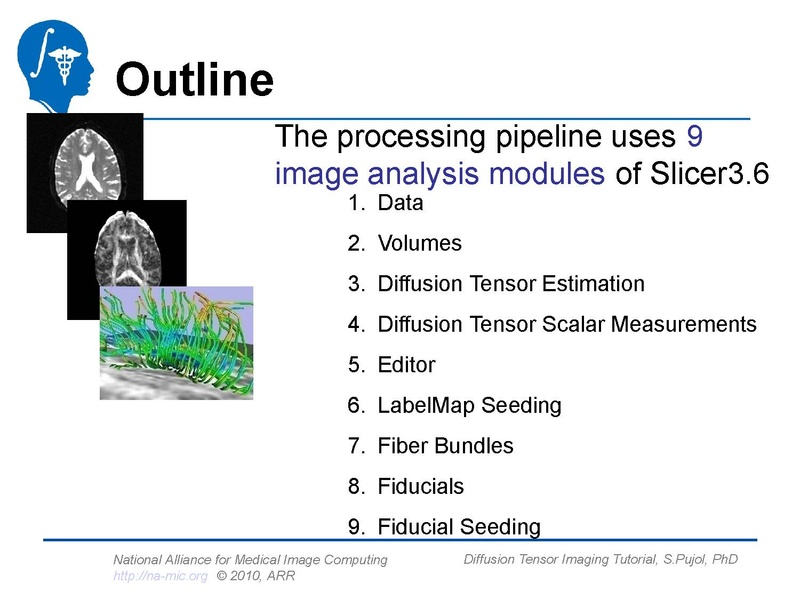 Outline

The processing pipeline uses 9 image analysis modules of Slicer3.6

1. Data
2. Volumes
3. Diffusion Tensor Estimation
4. Diffusion Tensor Scalar Measurements
5. Editor
6. LabelMap Seeding
7. Fiber Bundles
8. Fiducials
9. Fiducial Seeding

National Alliance for Medical Image Computing
http://na-mic.org © 2010, ARR

Diffusion Tensor Imaging Tutorial, S.Pujol, PhD